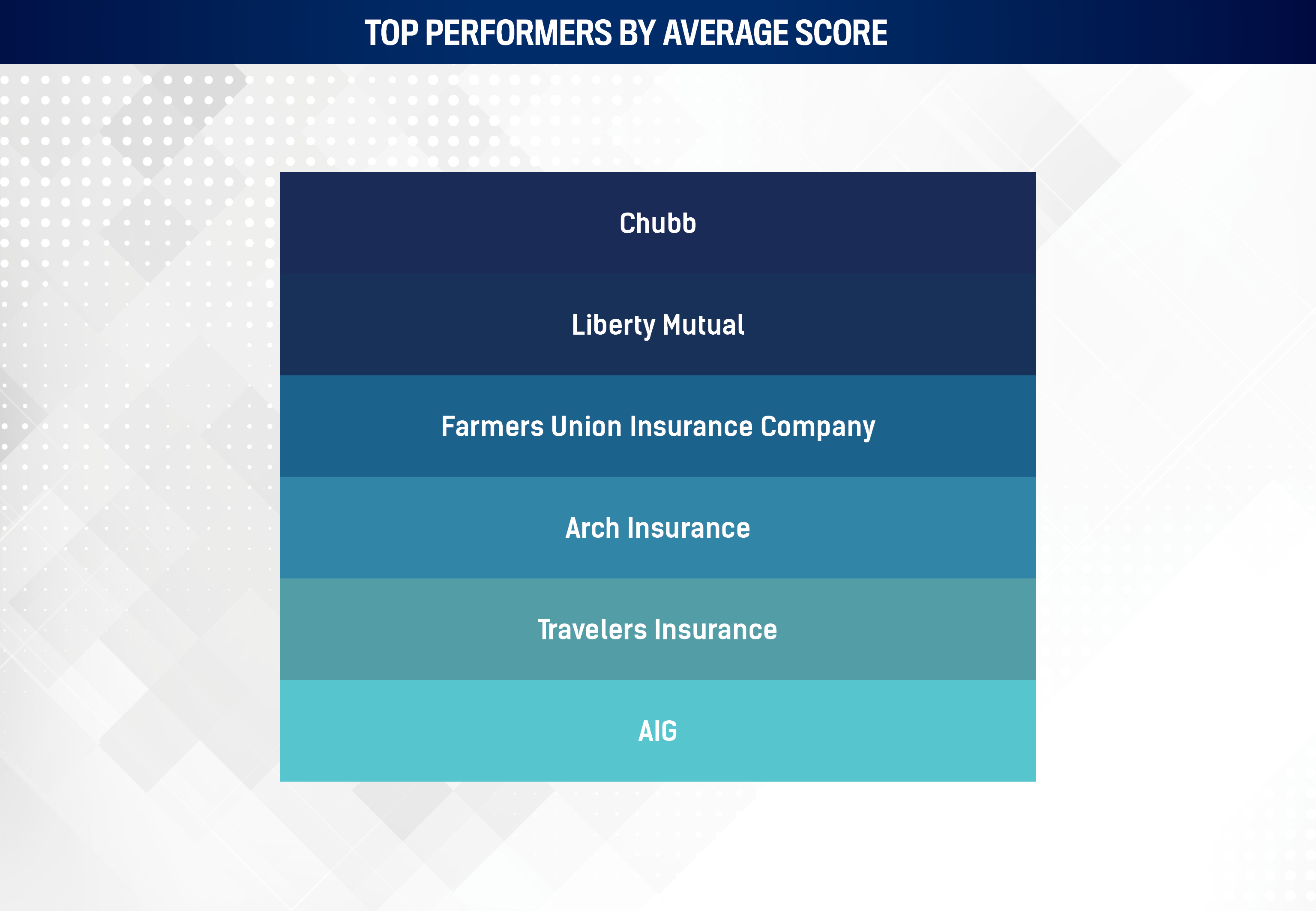 TOP PERFORMERS BY AVERAGE SCORE

Chubb

Liberty Mutual

Farmers Union Insurance Company

Arch Insurance

Travelers Insurance

AIG